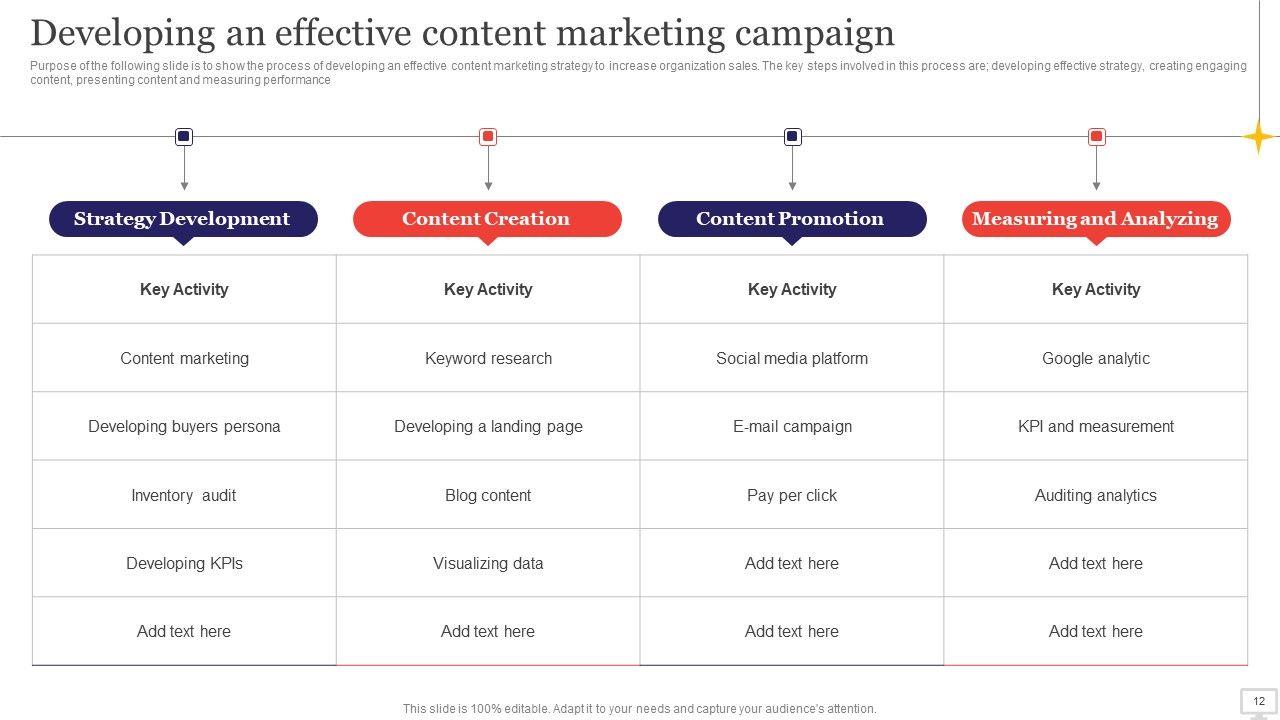 Developing an effective content marketing campaign

Purpose of the following slide is to show the process of developing an effective content marketing strategy to increase organization sales. The key steps involved in this process are; developing effective strategy, creating engaging content, presenting content and measuring performance

| Strategy Development | Content Creation | Content Promotion | Measuring and Analyzing |
|---|---|---|---|
| Key Activity | Key Activity | Key Activity | Key Activity |
| Content marketing | Keyword research | Social media platform | Google analytic |
| Developing buyers persona | Developing a landing page | E-mail campaign | KPI and measurement |
| Inventory audit | Blog content | Pay per click | Auditing analytics |
| Developing KPIs | Visualizing data | Add text here | Add text here |
| Add text here | Add text here | Add text here | Add text here |

This slide is 100% editable. Adapt it to your needs and capture your audience's attention.

12